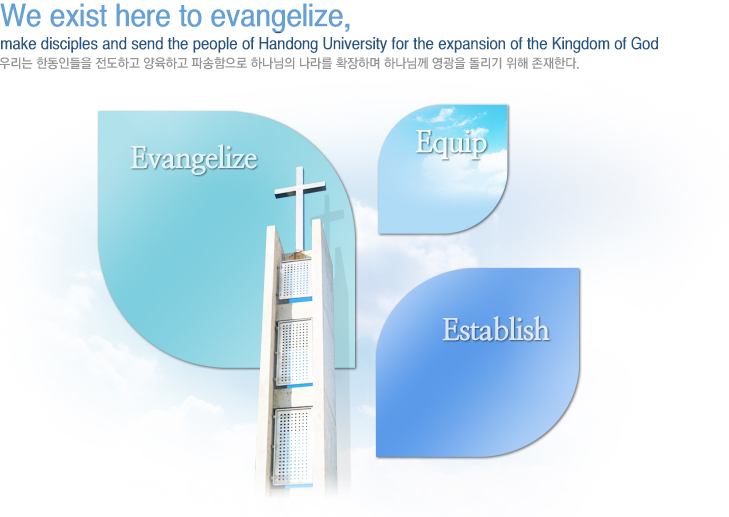 We exist here to evangelize,
make disciples and send the people of Handong University for the expansion of the Kingdom of God
우리는 한동인들을 전도하고 양육하고 파송함으로 하나님의 나라를 확장하며 하나님께 영광을 돌리기 위해 존재한다.

Evangelize

Equip

Establish